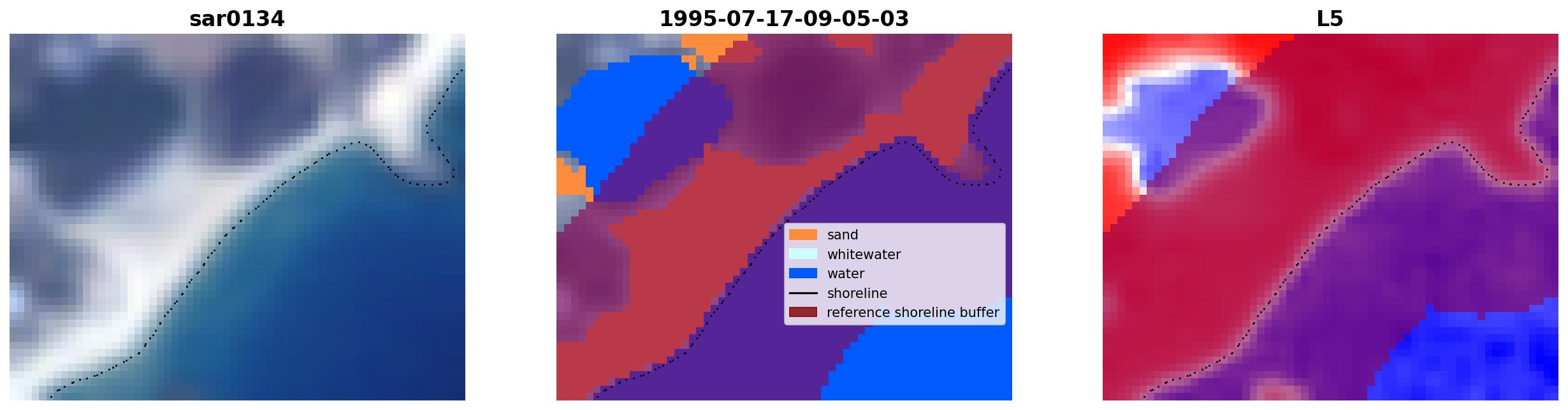 sar0134

1995-07-17-09-05-03

sand
whitewater
water
shoreline
reference shoreline buffer

L5